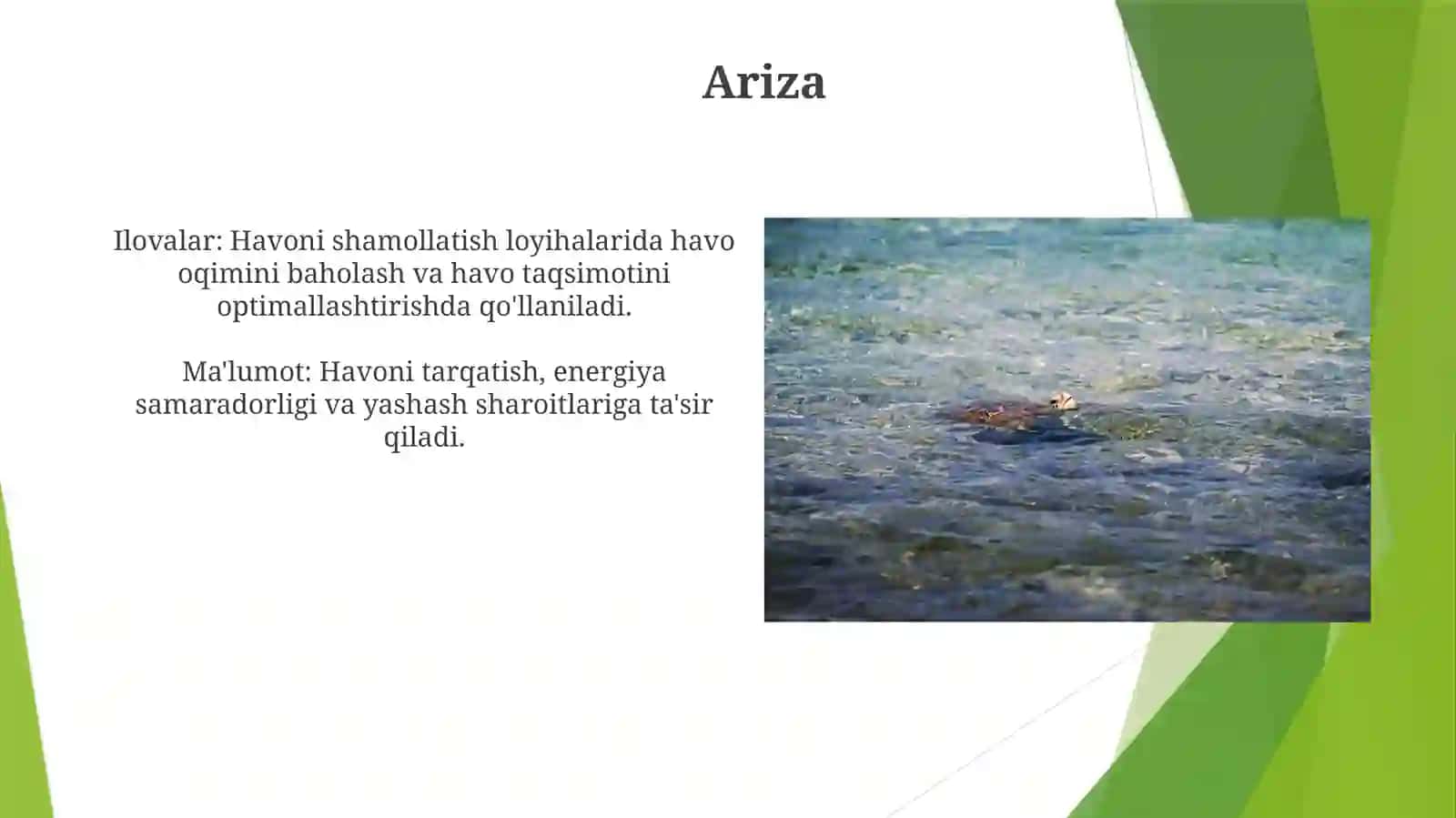 Ariza

Ilovalar: Havoni shamollatish loyihalarida havo oqimini baholash va havo taqsimotini optimallashtirishda qo'llaniladi.

Ma'lumot: Havoni tarqatish, energiya samaradorligi va yashash sharoitlariga ta'sir qiladi.